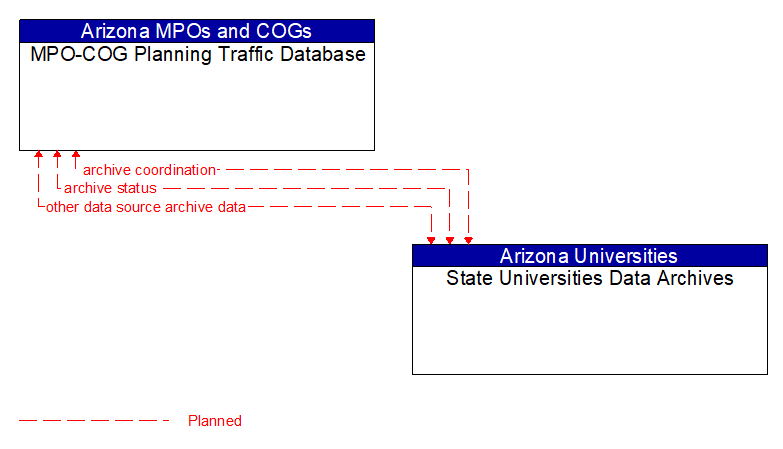 Arizona MPOs and COGs
MPO-COG Planning Traffic Database

archive coordination
archive status
other data source archive data

Arizona Universities
State Universities Data Archives

Planned